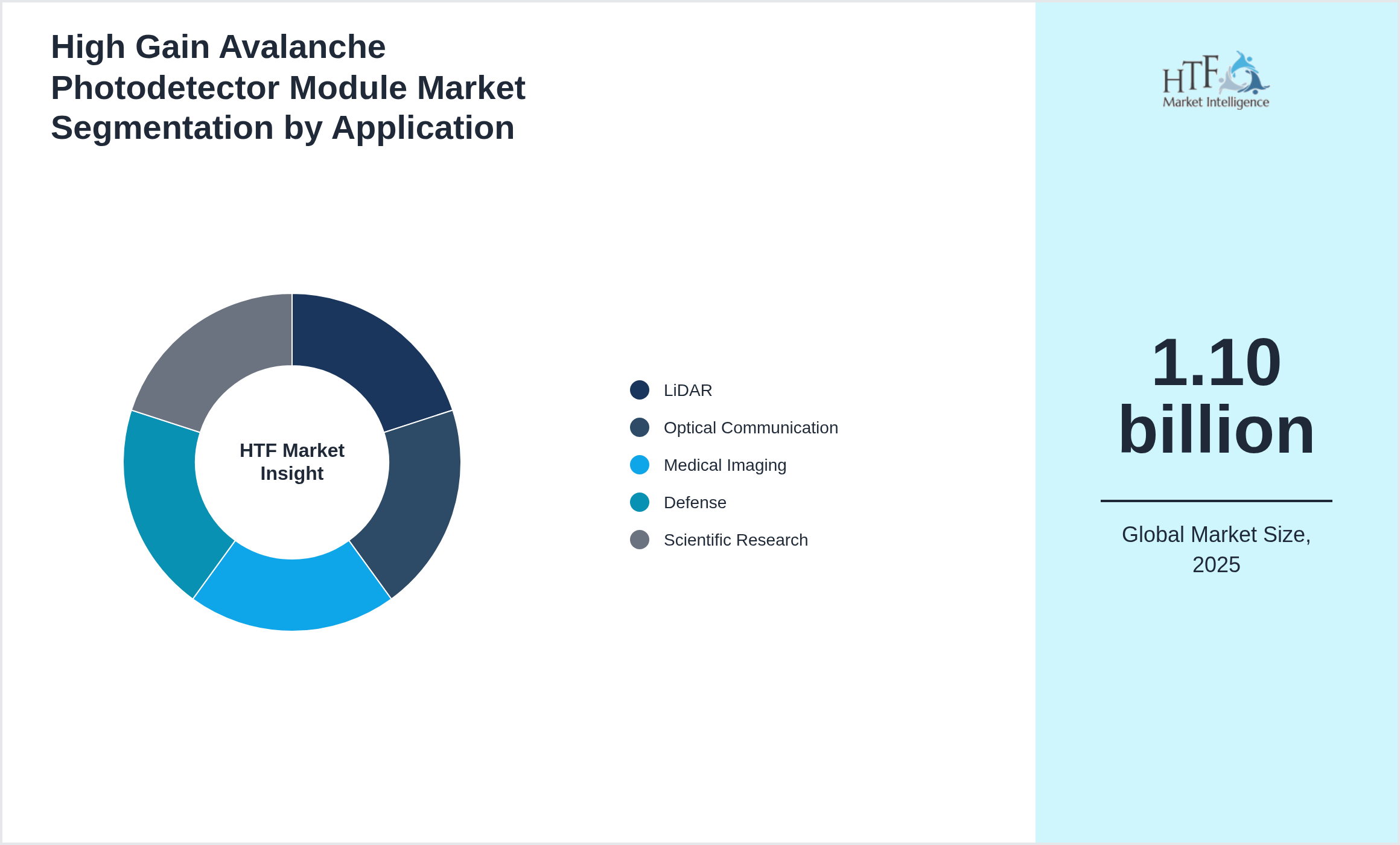 High Gain Avalanche Photodetector Module Market Segmentation by Application

HTF Market Insight

LiDAR
Optical Communication
Medical Imaging
Defense
Scientific Research

HTF Market Intelligence

1.10 billion

Global Market Size, 2025